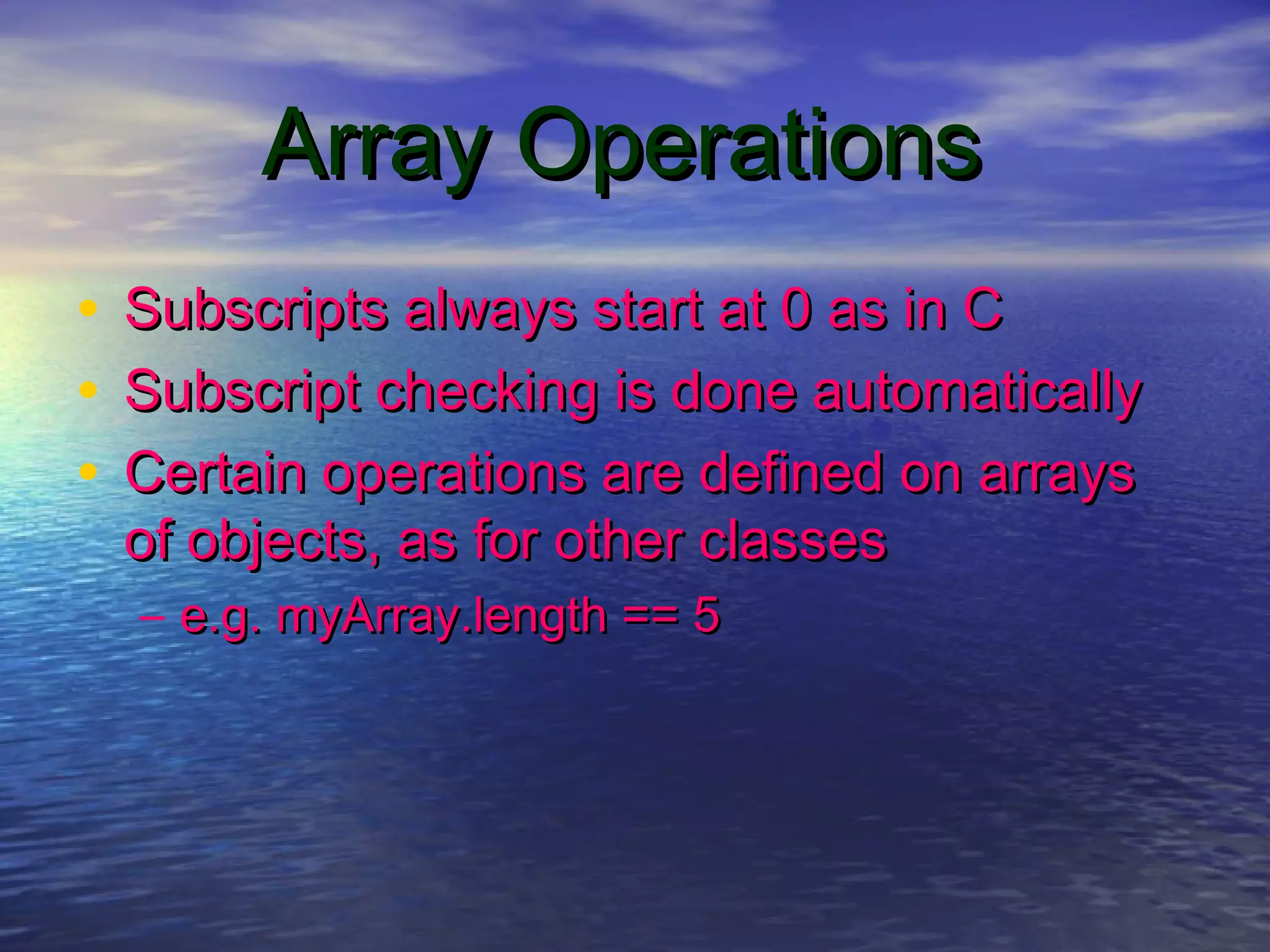 Array Operations

• Subscripts always start at 0 as in C
• Subscript checking is done automatically
• Certain operations are defined on arrays of objects, as for other classes
– e.g. myArray.length == 5